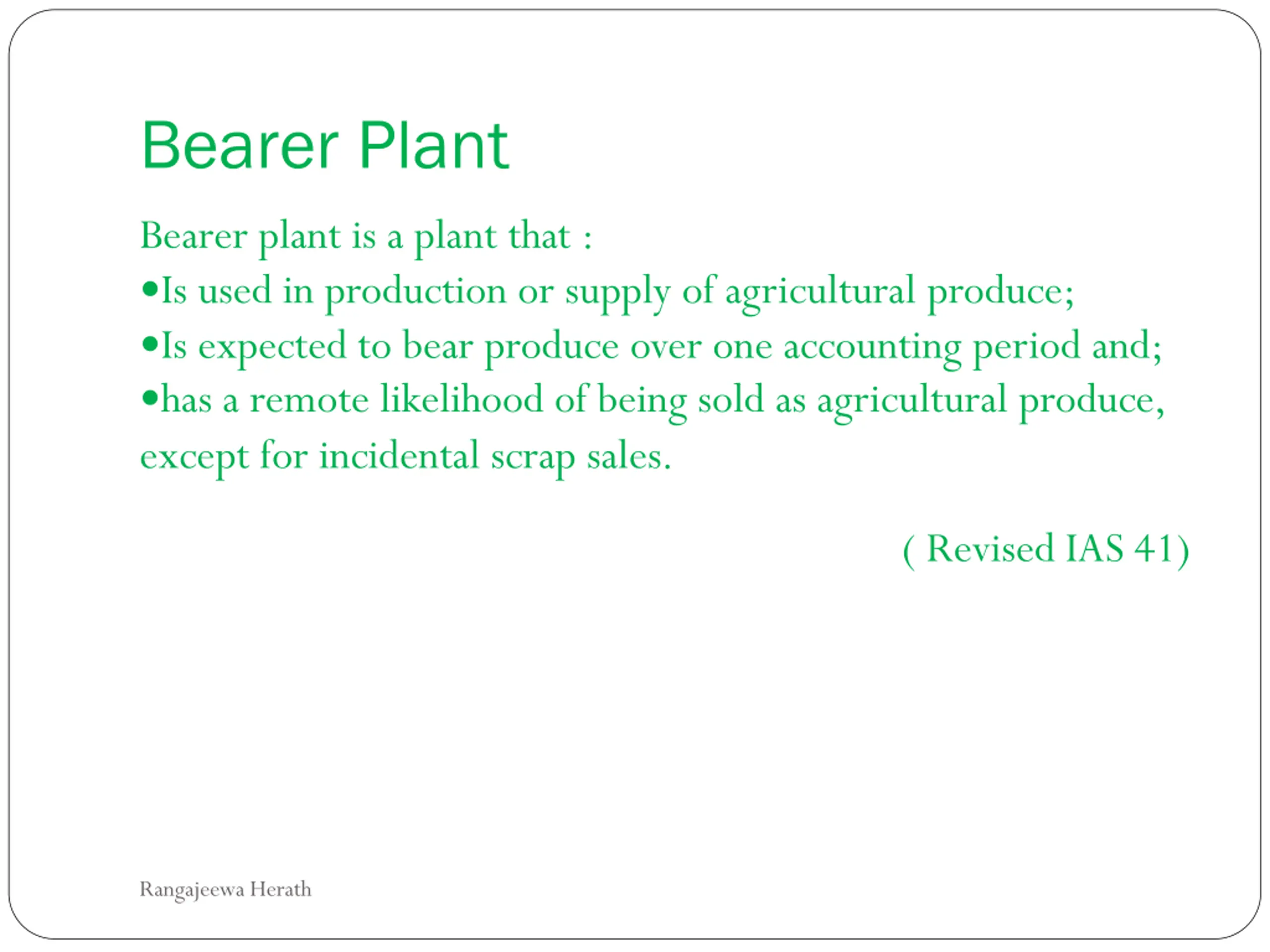 Bearer Plant

Bearer plant is a plant that :
•Is used in production or supply of agricultural produce;
•Is expected to bear produce over one accounting period and;
•has a remote likelihood of being sold as agricultural produce, except for incidental scrap sales.

( Revised IAS 41)

Rangajeewa Herath